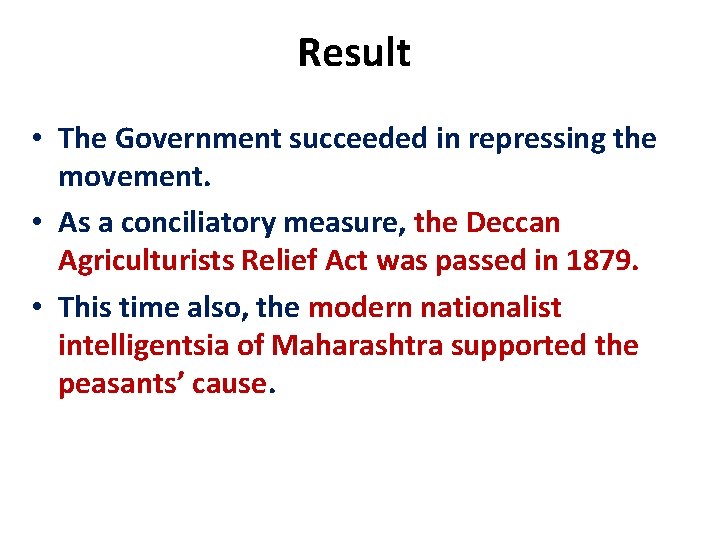 Result

• The Government succeeded in repressing the movement.

• As a conciliatory measure, the Deccan Agriculturists Relief Act was passed in 1879.

• This time also, the modern nationalist intelligentsia of Maharashtra supported the peasants’ cause.